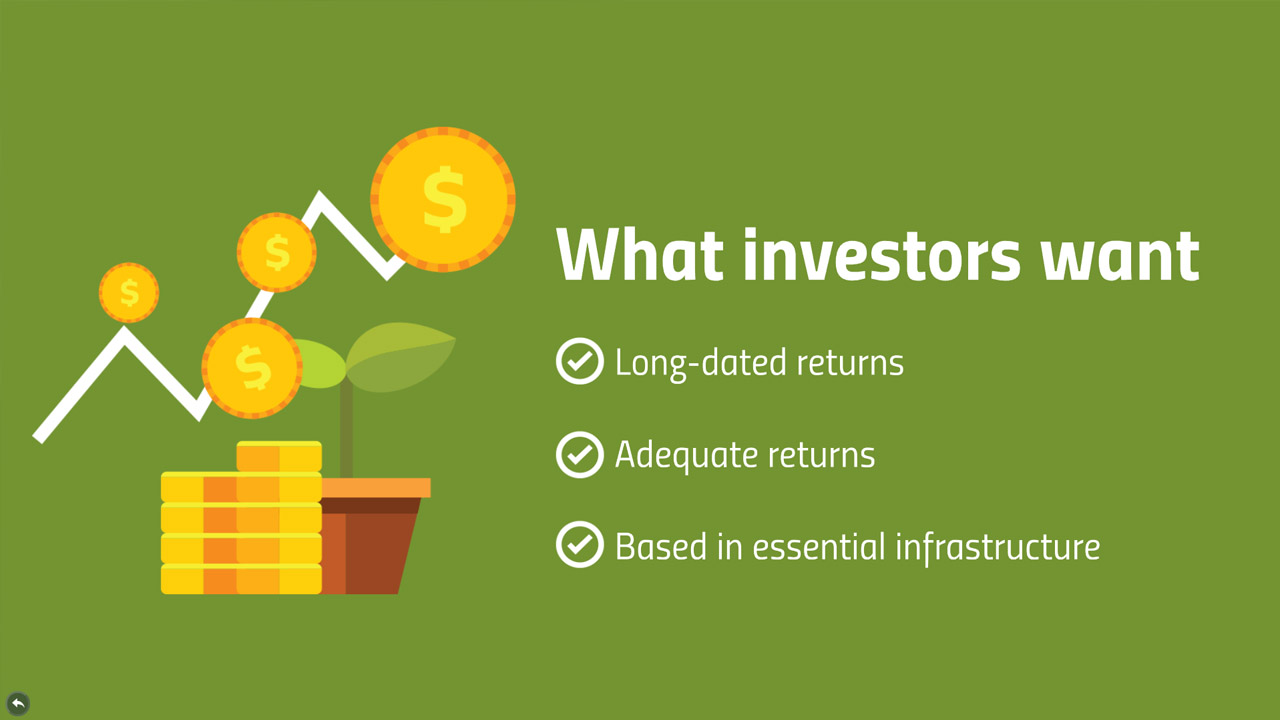 $ $ $ $

What investors want

Long-dated returns

Adequate returns

Based in essential infrastructure